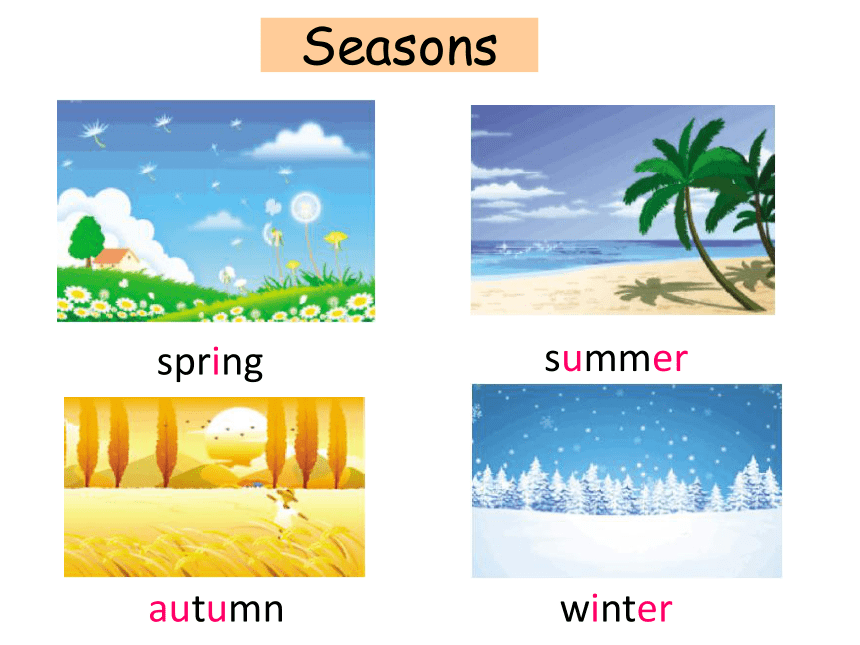 Seasons

spring

summer

autumn

winter